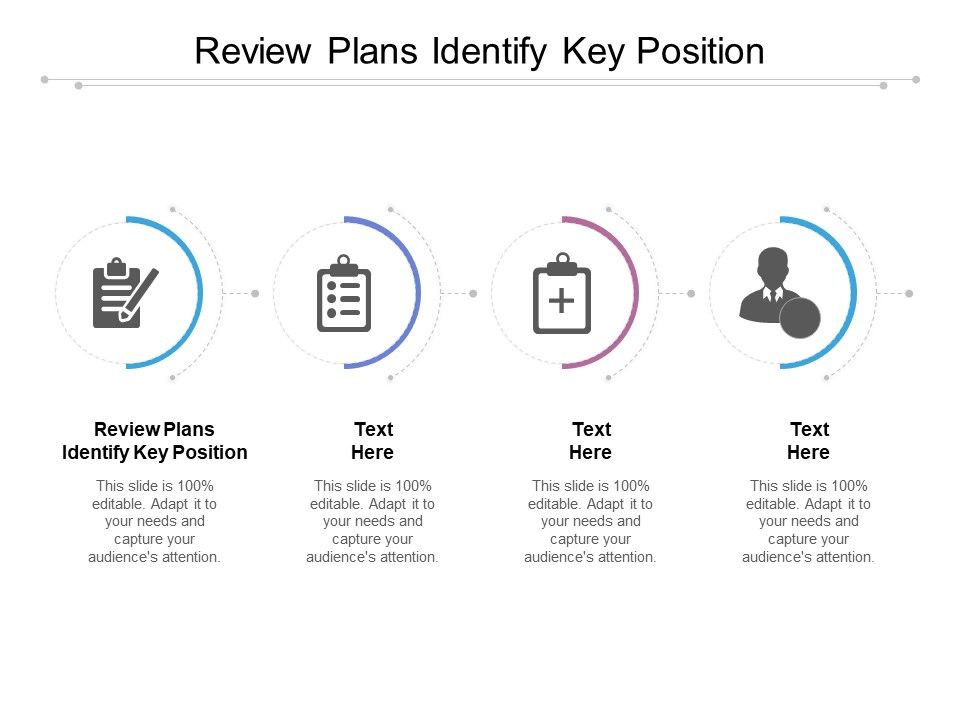 Review Plans Identify Key Position

Review Plans Identify Key Position

This slide is 100% editable. Adapt it to your needs and capture your audience's attention.

Text Here

This slide is 100% editable. Adapt it to your needs and capture your audience's attention.

Text Here

This slide is 100% editable. Adapt it to your needs and capture your audience's attention.

Text Here

This slide is 100% editable. Adapt it to your needs and capture your audience's attention.